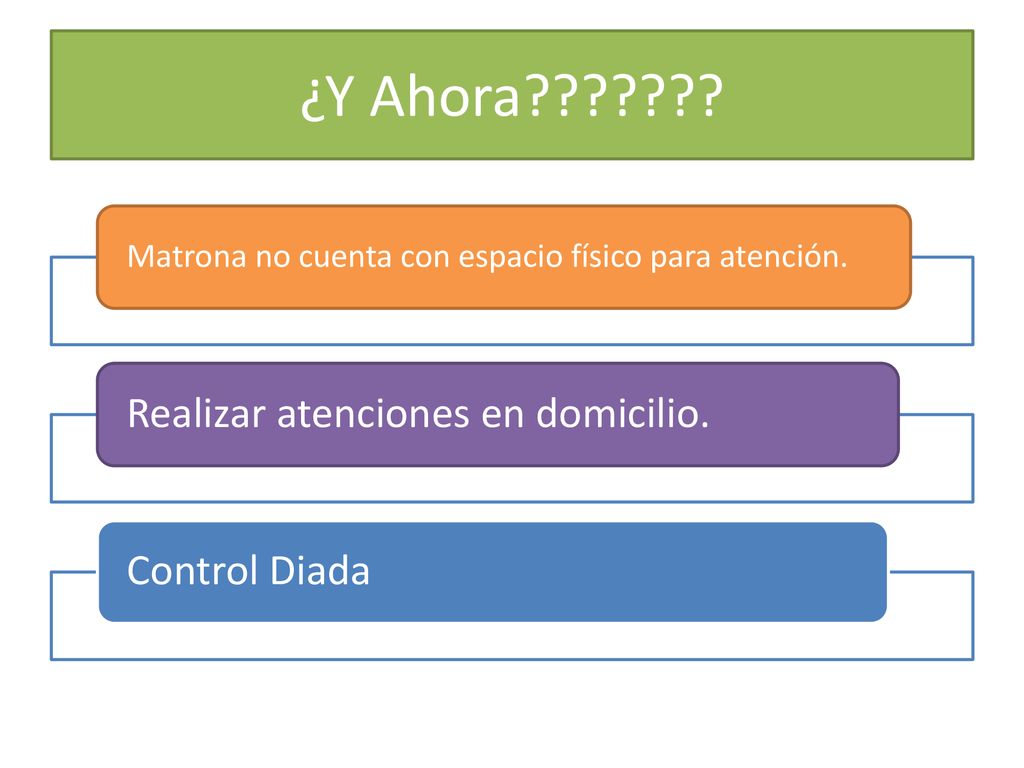 ¿Y Ahora???????

Matrona no cuenta con espacio físico para atención.

Realizar atenciones en domicilio.

Control Diada